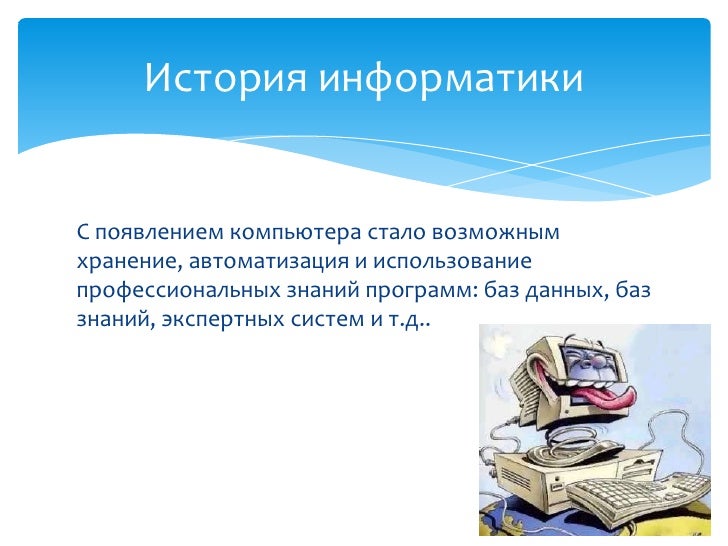 История информатики

С появлением компьютера стало возможным хранение, автоматизация и использование профессиональных знаний программ: баз данных, баз знаний, экспертных систем и т.д..